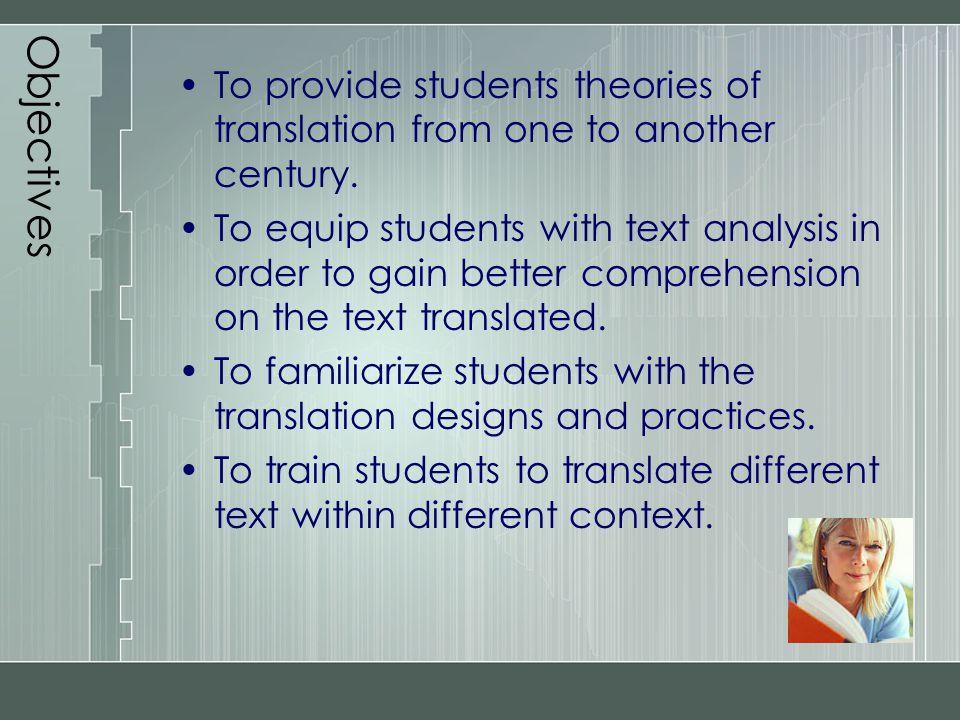 Objectives

• To provide students theories of translation from one to another century.
• To equip students with text analysis in order to gain better comprehension on the text translated.
• To familiarize students with the translation designs and practices.
• To train students to translate different text within different context.